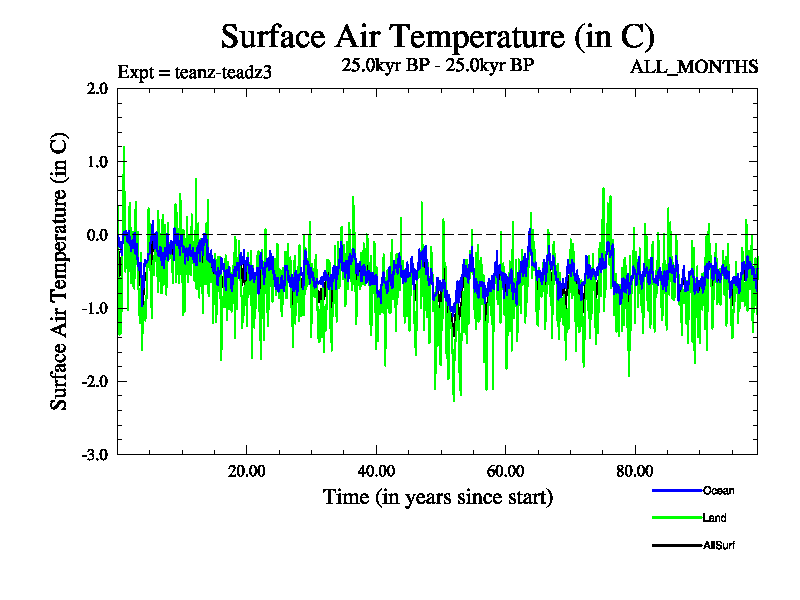 Surface Air Temperature (in C)

Expt = teanz-teadz3

25.0kyr BP - 25.0kyr BP

ALL_MONTHS

Surface Air Temperature (in C)

2.0
1.0
0.0
-1.0
-2.0
-3.0

20.00
40.00
60.00
80.00

Time (in years since start)

Ocean
Land
AllSurf